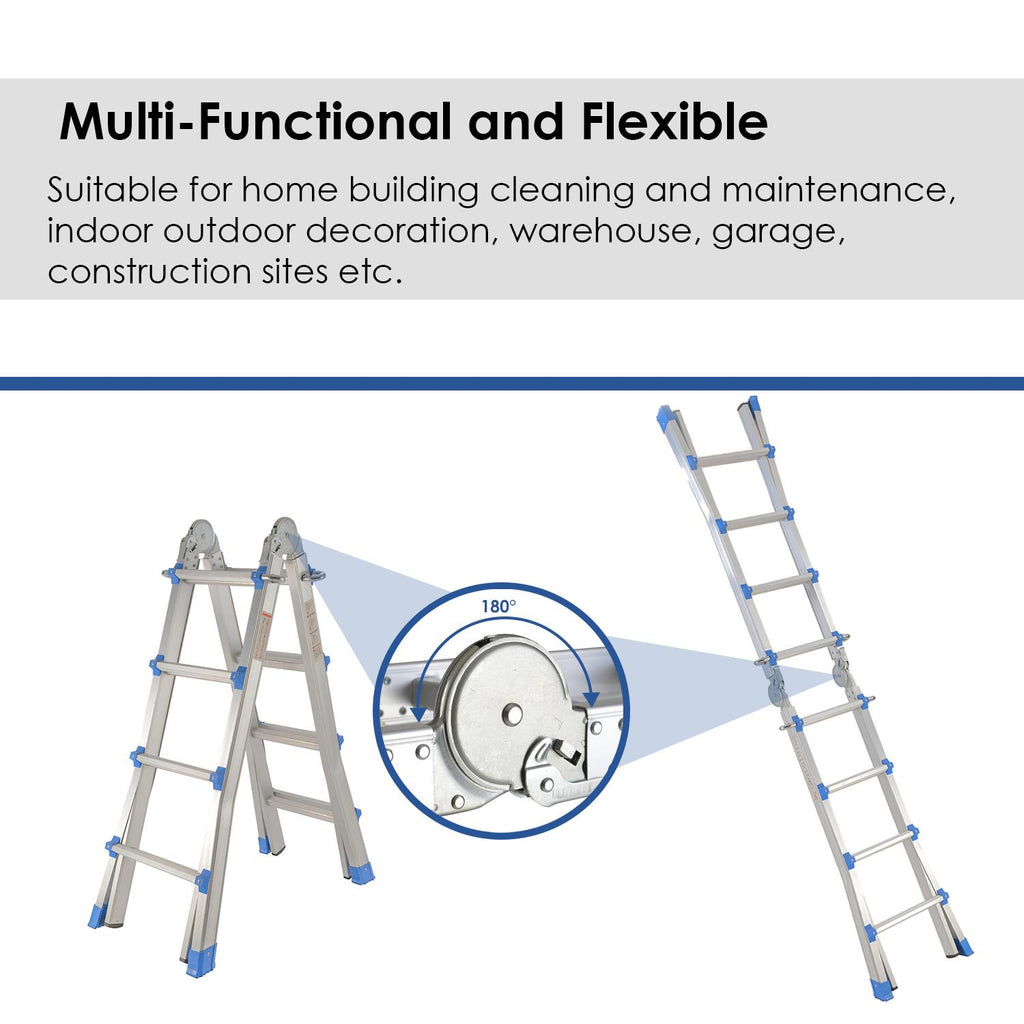 Multi-Functional and Flexible

Suitable for home building cleaning and maintenance, indoor outdoor decoration, warehouse, garage, construction sites etc.

180°